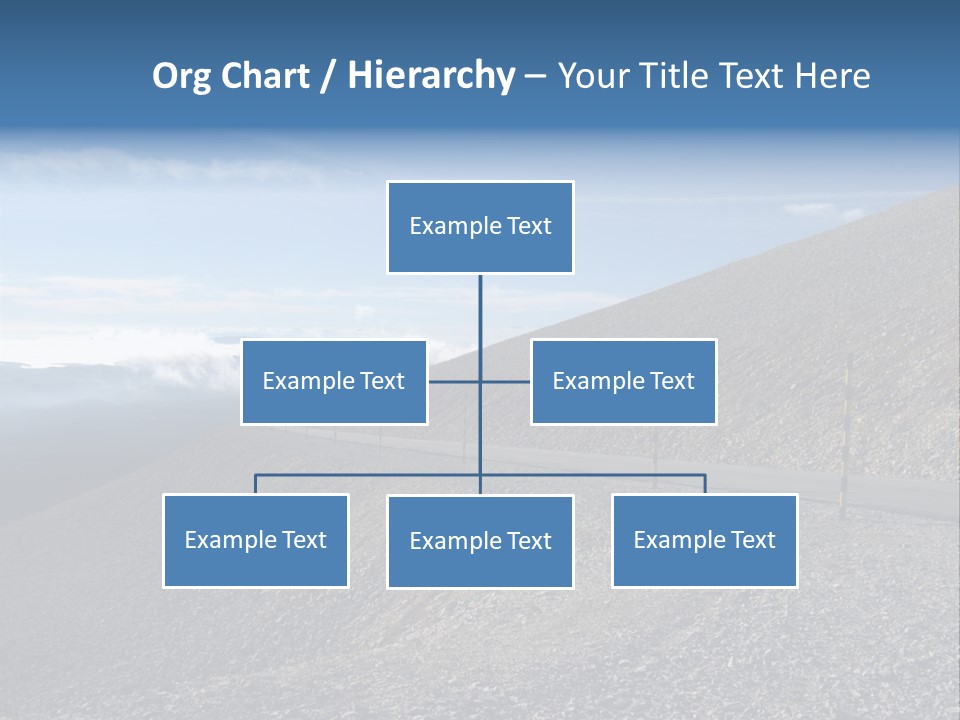 Org Chart / Hierarchy – Your Title Text Here

Example Text

Example Text

Example Text

Example Text

Example Text

Example Text